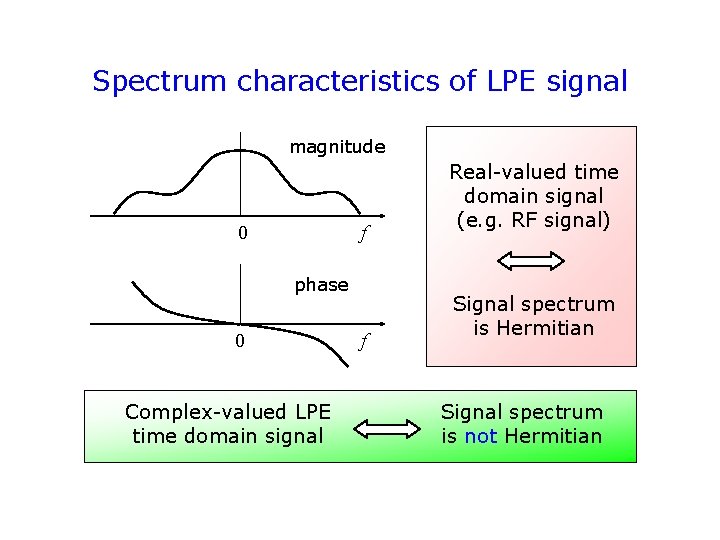 Spectrum characteristics of LPE signal

magnitude

0

$f$

phase

0

$f$

Real-valued time domain signal (e.g. RF signal)

Signal spectrum is Hermitian

Complex-valued LPE time domain signal

Signal spectrum is not Hermitian